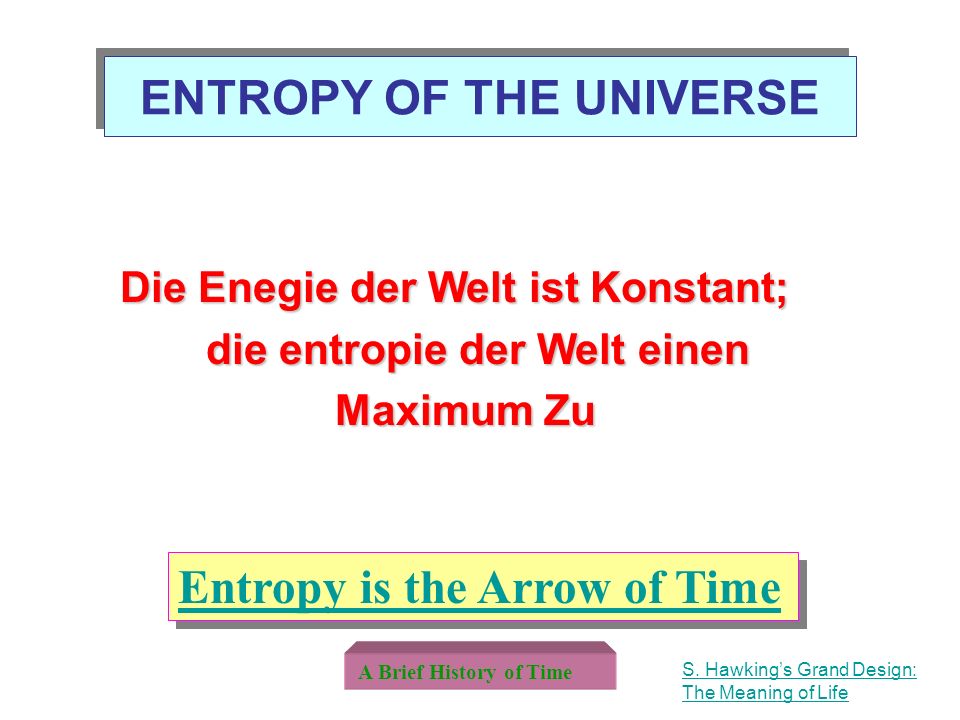 ENTROPY OF THE UNIVERSE

Die Enegie der Welt ist Konstant; die entropie der Welt einen Maximum Zu

Entropy is the Arrow of Time

A Brief History of Time

S. Hawking's Grand Design: The Meaning of Life